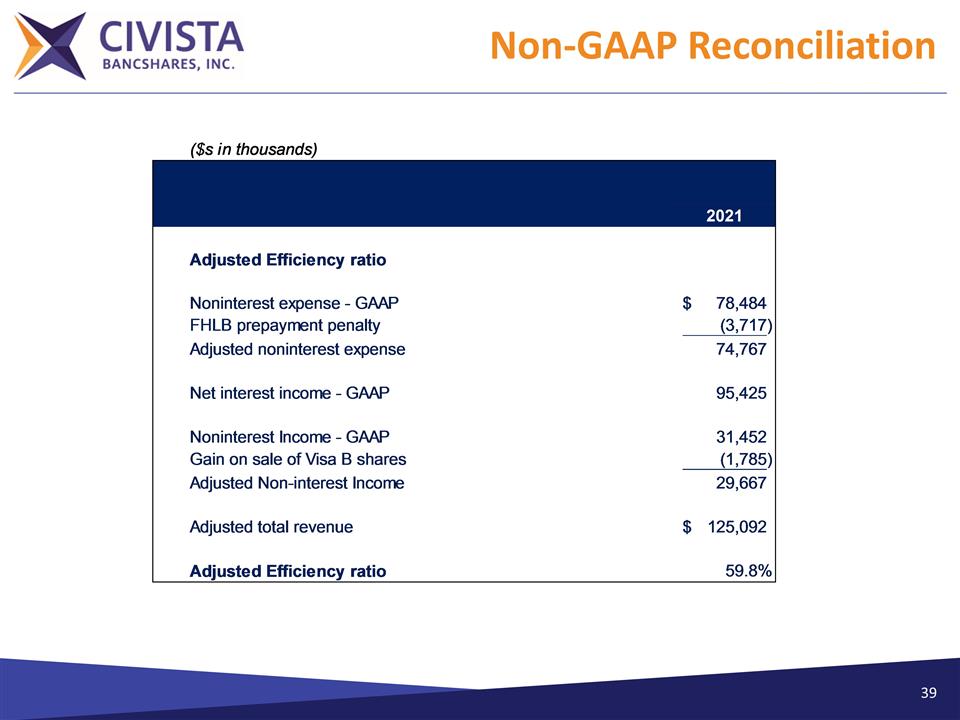 CIVISTA
BANCSHARES, INC.

Non-GAAP Reconciliation

($s in thousands)

| | 2021 |
|---|---|
| **Adjusted Efficiency ratio** | |
| Noninterest expense - GAAP | $ 78,484 |
| FHLB prepayment penalty | (3,717) |
| Adjusted noninterest expense | 74,767 |
| Net interest income - GAAP | 95,425 |
| Noninterest Income - GAAP | 31,452 |
| Gain on sale of Visa B shares | (1,785) |
| Adjusted Non-interest Income | 29,667 |
| Adjusted total revenue | $ 125,092 |
| **Adjusted Efficiency ratio** | 59.8% |

39